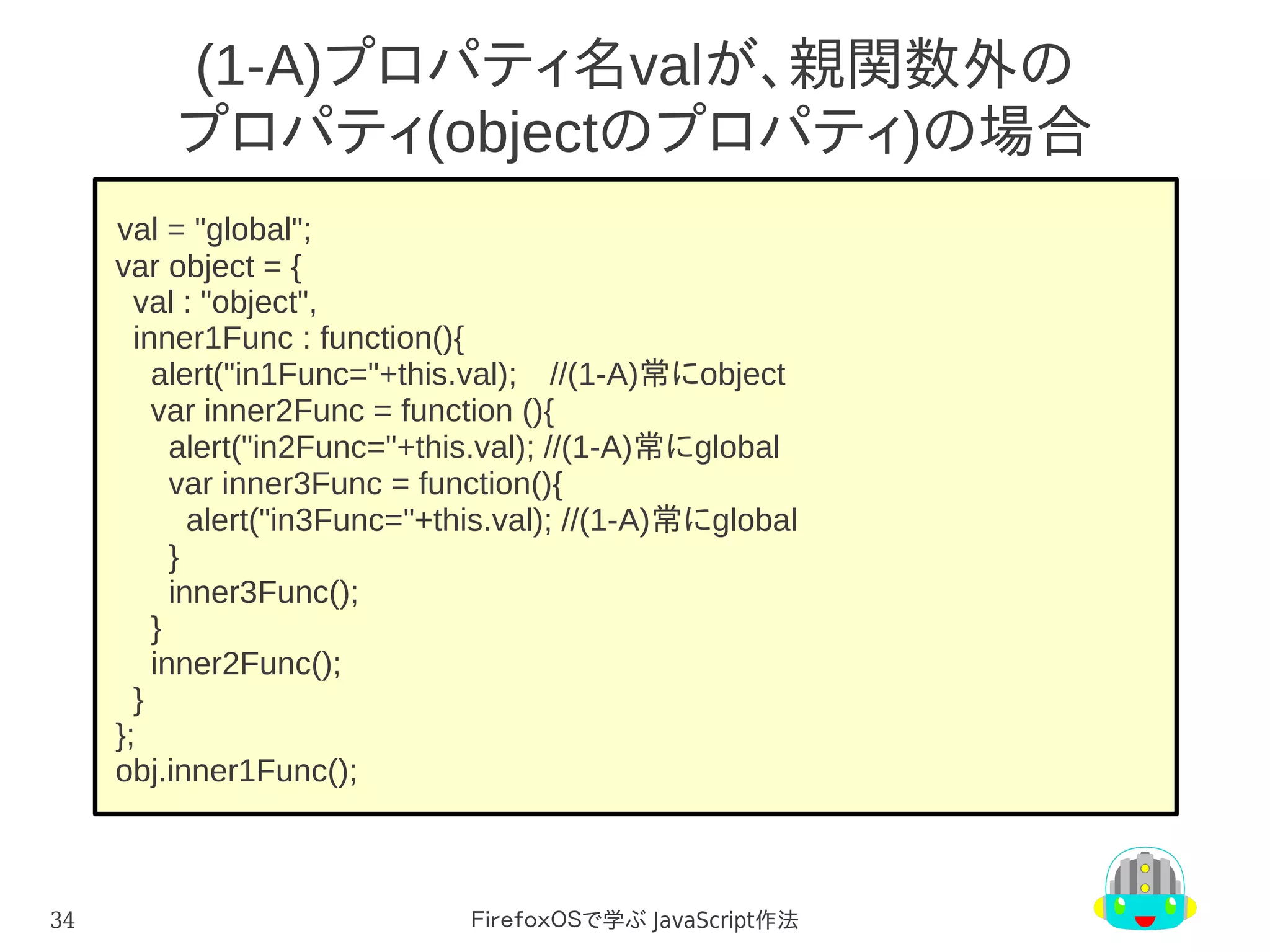 (1-A)プロパティ名valが、親関数外のプロパティ(objectのプロパティ)の場合

val = "global";
var object = {
  val : "object",
  inner1Func : function(){
    alert("in1Func="+this.val);    //(1-A)常にobject
    var inner2Func = function (){
      alert("in2Func="+this.val); //(1-A)常にglobal
      var inner3Func = function(){
        alert("in3Func="+this.val); //(1-A)常にglobal
      }
      inner3Func();
    }
    inner2Func();
  }
};
obj.inner1Func();

34

FirefoxOSで学ぶ JavaScript作法